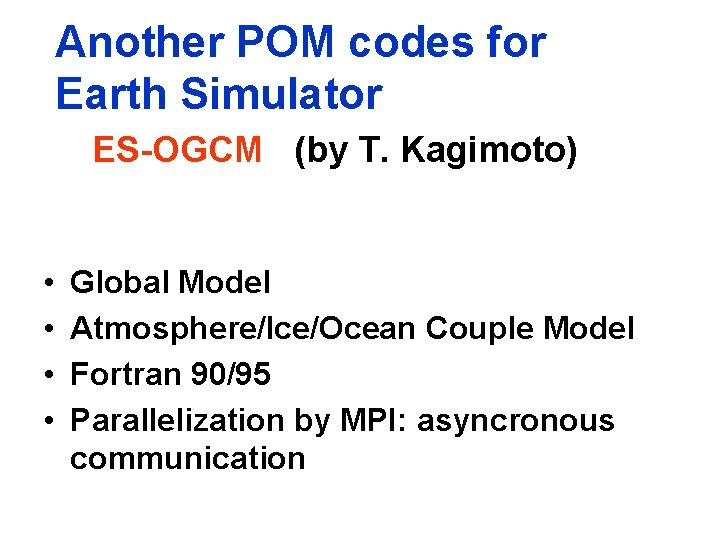 Another POM codes for Earth Simulator

ES-OGCM (by T. Kagimoto)

• Global Model
• Atmosphere/Ice/Ocean Couple Model
• Fortran 90/95
• Parallelization by MPI: asyncronous communication